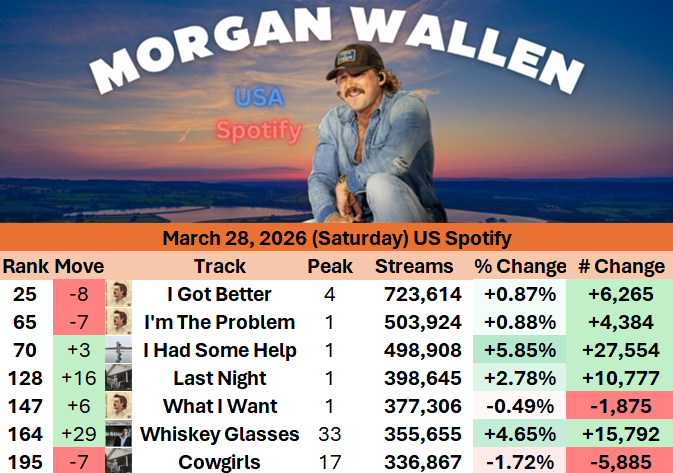 MORGAN WALLEN

USA

Spotify

March 28, 2026 (Saturday) US Spotify

| Rank | Move | Track | Peak | Streams | % Change | # Change |
|---|---|---|---|---|---|---|
| 25 | -8 | I Got Better | 4 | 723,614 | +0.87% | +6,265 |
| 65 | -7 | I'm The Problem | 1 | 503,924 | +0.88% | +4,384 |
| 70 | +3 | I Had Some Help | 1 | 498,908 | +5.85% | +27,554 |
| 128 | +16 | Last Night | 1 | 398,645 | +2.78% | +10,777 |
| 147 | +6 | What I Want | 1 | 377,306 | -0.49% | -1,875 |
| 164 | +29 | Whiskey Glasses | 33 | 355,655 | +4.65% | +15,792 |
| 195 | -7 | Cowgirls | 17 | 336,867 | -1.72% | -5,885 |